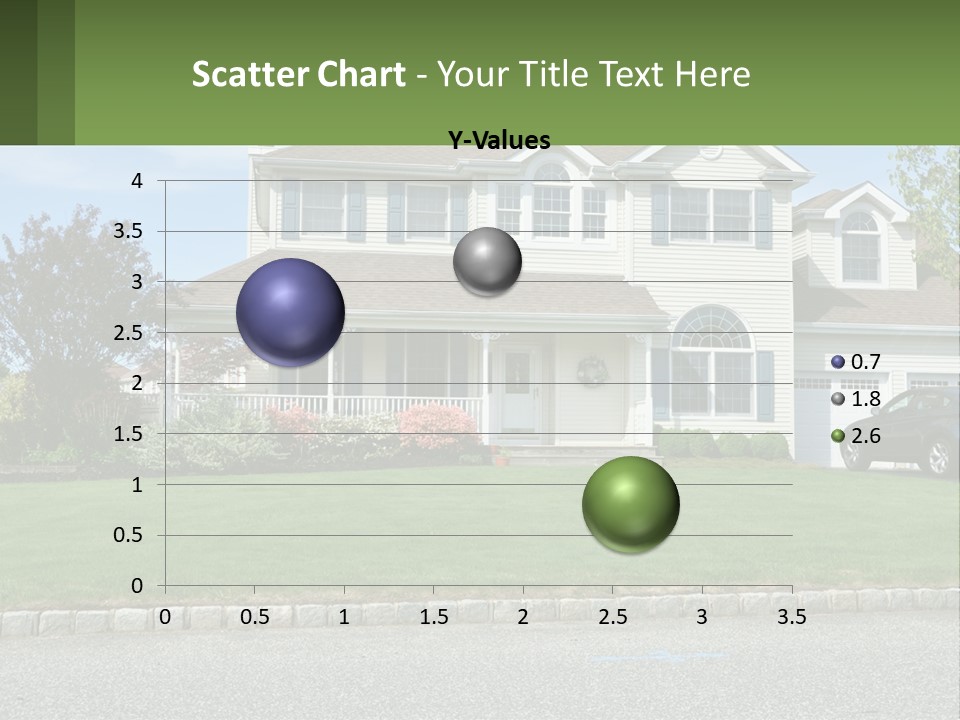 Scatter Chart - Your Title Text Here

Y-Values

4
3.5
3
2.5
2
1.5
1
0.5
0

0 0.5 1 1.5 2 2.5 3 3.5

0.7
1.8
2.6